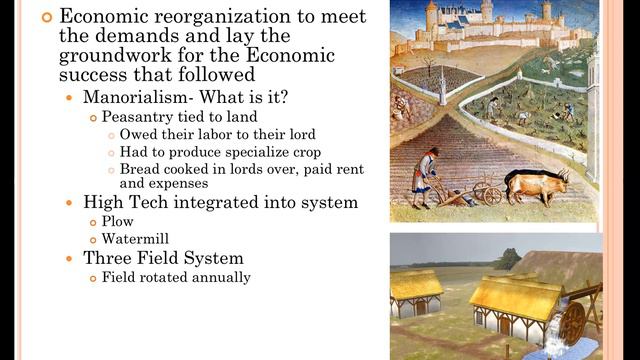 Economic reorganization to meet the demands and lay the groundwork for the Economic success that followed

Manorialism- What is it?

Peasantry tied to land

Owed their labor to their lord

Had to produce specialize crop

Bread cooked in lords over, paid rent and expenses

High Tech integrated into system

Plow

Watermill

Three Field System

Field rotated annually